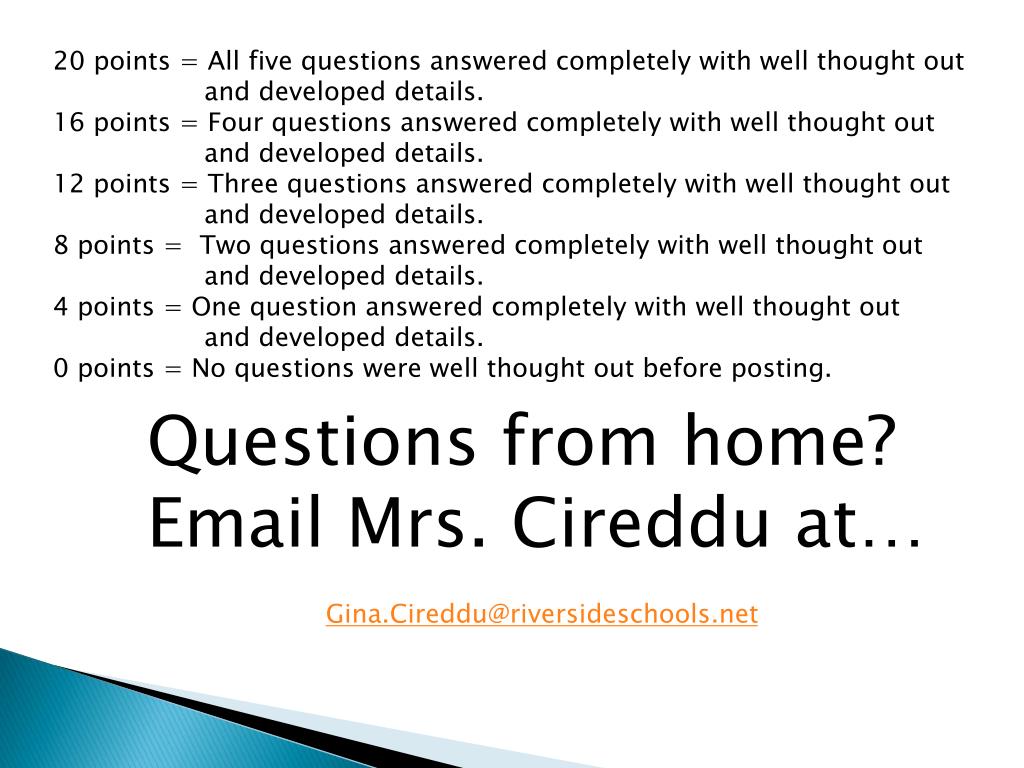 20 points = All five questions answered completely with well thought out and developed details.
16 points = Four questions answered completely with well thought out and developed details.
12 points = Three questions answered completely with well thought out and developed details.
8 points = Two questions answered completely with well thought out and developed details.
4 points = One question answered completely with well thought out and developed details.
0 points = No questions were well thought out before posting.

Questions from home? Email Mrs. Cireddu at…

Gina.Cireddu@riversideschools.net